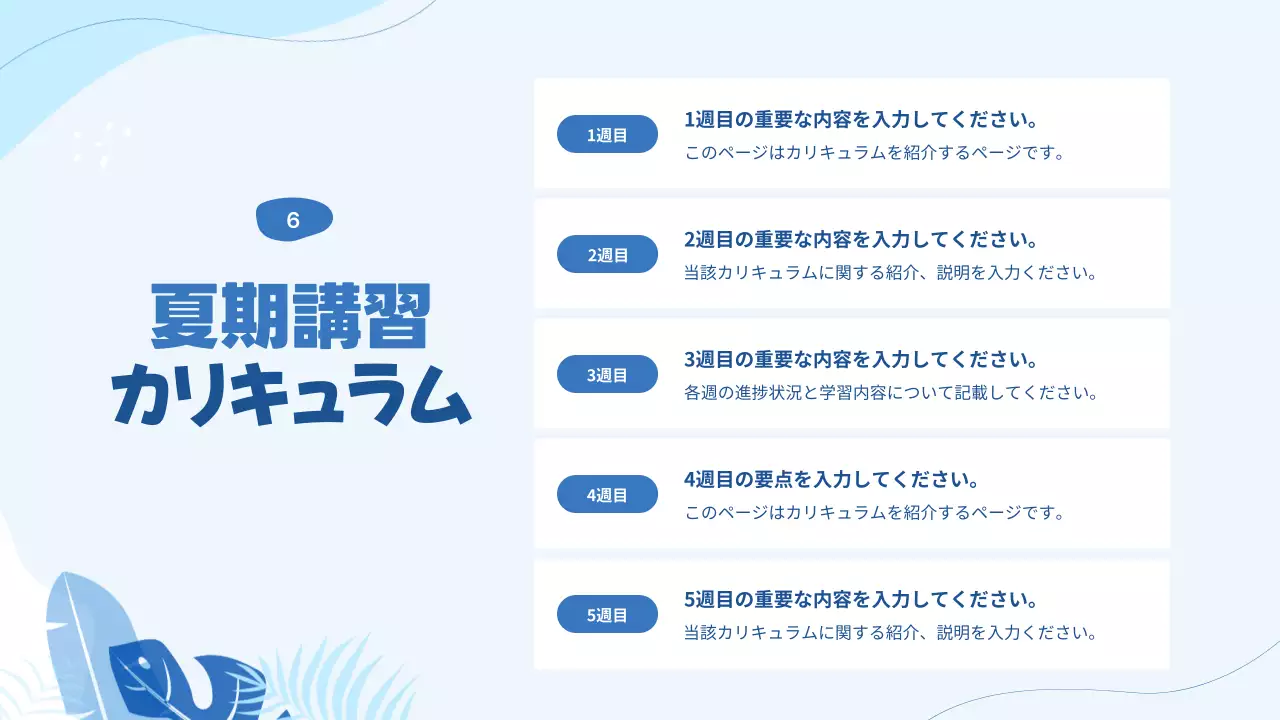 6

夏期講習
カリキュラム

1週目
1週目の重要な内容を入力してください。
このページはカリキュラムを紹介するページです。

2週目
2週目の重要な内容を入力してください。
当該カリキュラムに関する紹介、説明を入力ください。

3週目
3週目の重要な内容を入力してください。
各週の進捗状況と学習内容について記載してください。

4週目
4週目の要点を入力してください。
このページはカリキュラムを紹介するページです。

5週目
5週目の重要な内容を入力してください。
当該カリキュラムに関する紹介、説明を入力ください。